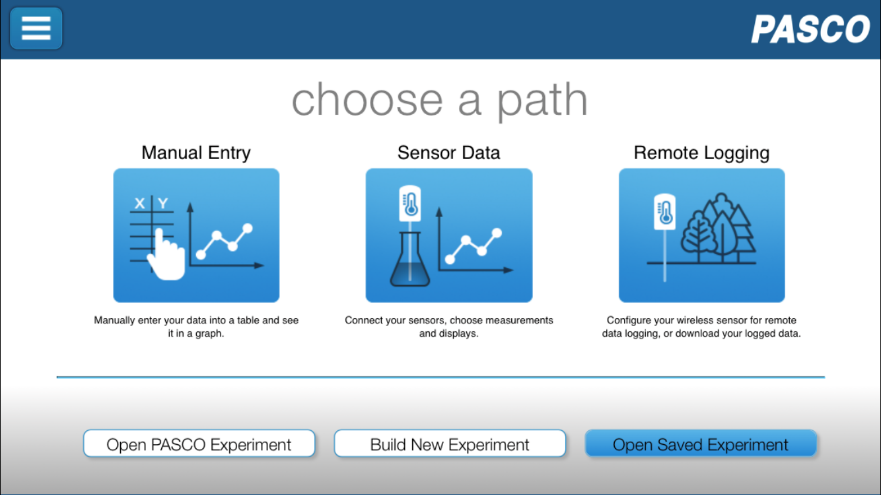 PASCO

choose a path

Manual Entry

X Y

Manually enter your data into a table and see it in a graph.

Sensor Data

Connect your sensors, choose measurements and displays.

Remote Logging

Configure your wireless sensor for remote data logging, or download your logged data.

Open PASCO Experiment

Build New Experiment

Open Saved Experiment